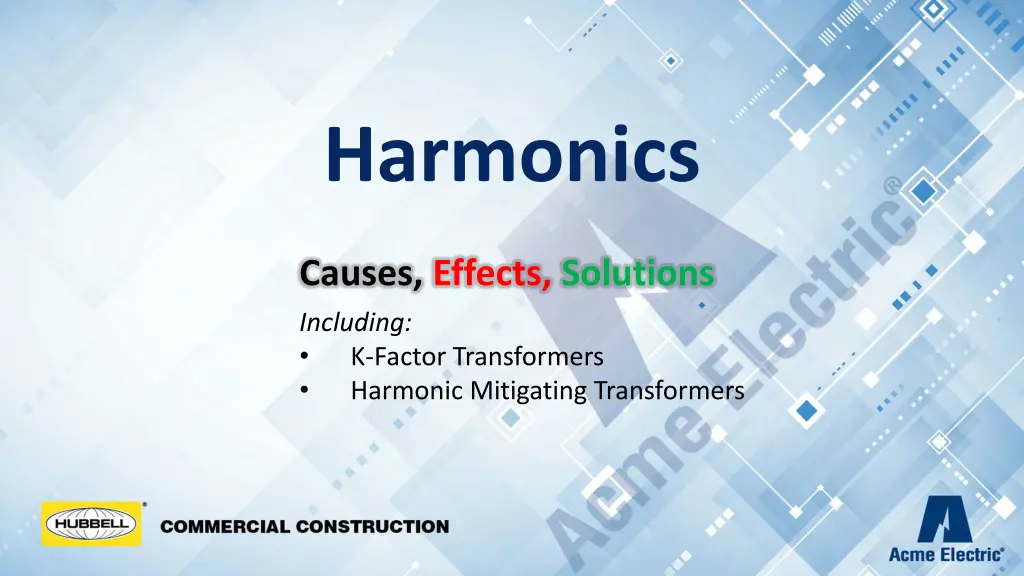 Harmonics

Causes, Effects, Solutions

Including:
• K-Factor Transformers
• Harmonic Mitigating Transformers

Acme Electric®

HUBBELL®

COMMERCIAL CONSTRUCTION

Acme Electric®